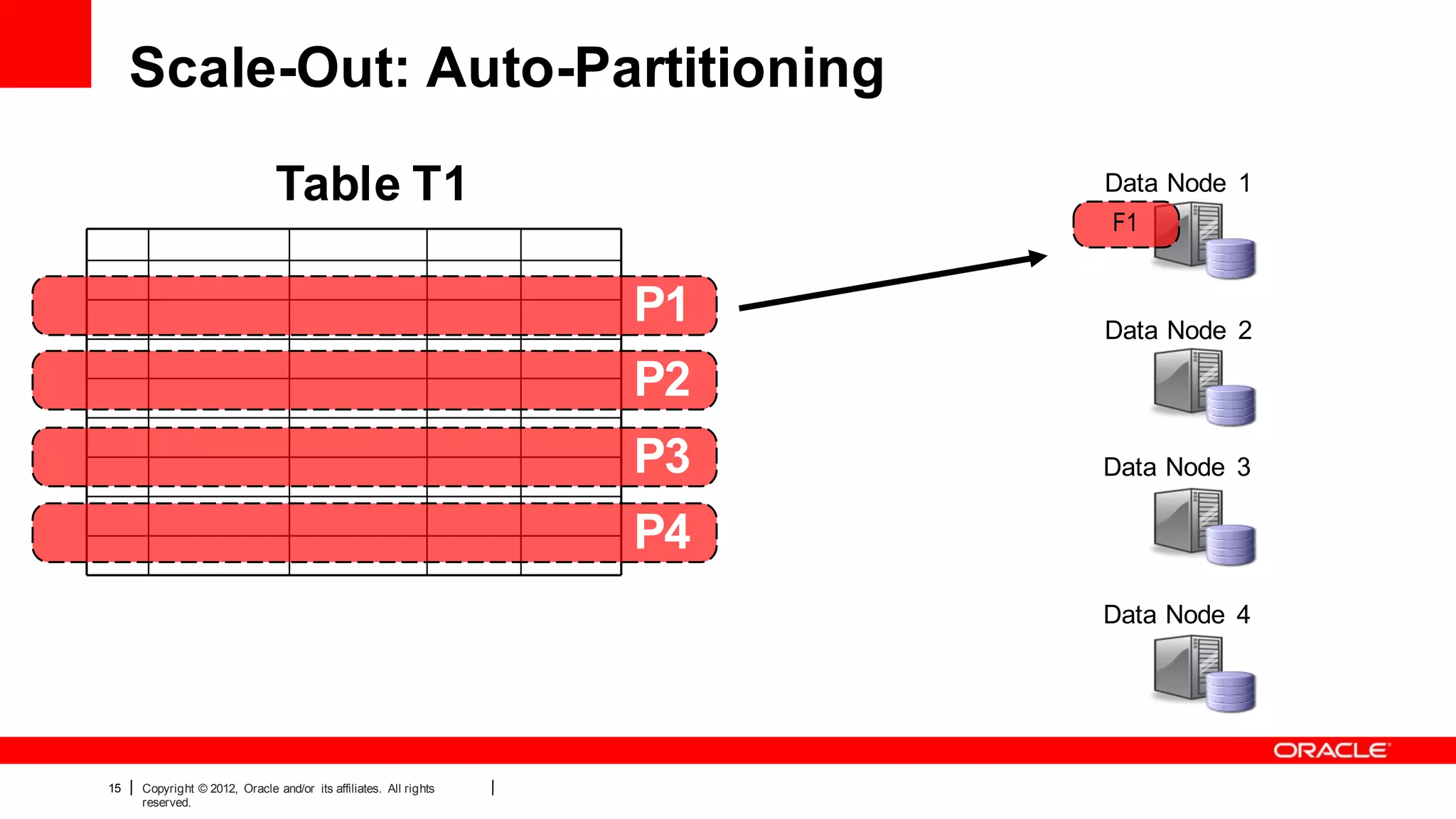 Scale-Out: Auto-Partitioning

Table T1

P1

P2

P3

P4

Data Node 1

F1

Data Node 2

Data Node 3

Data Node 4

ORACLE

15 | Copyright © 2012, Oracle and/or its affiliates. All rights reserved. |